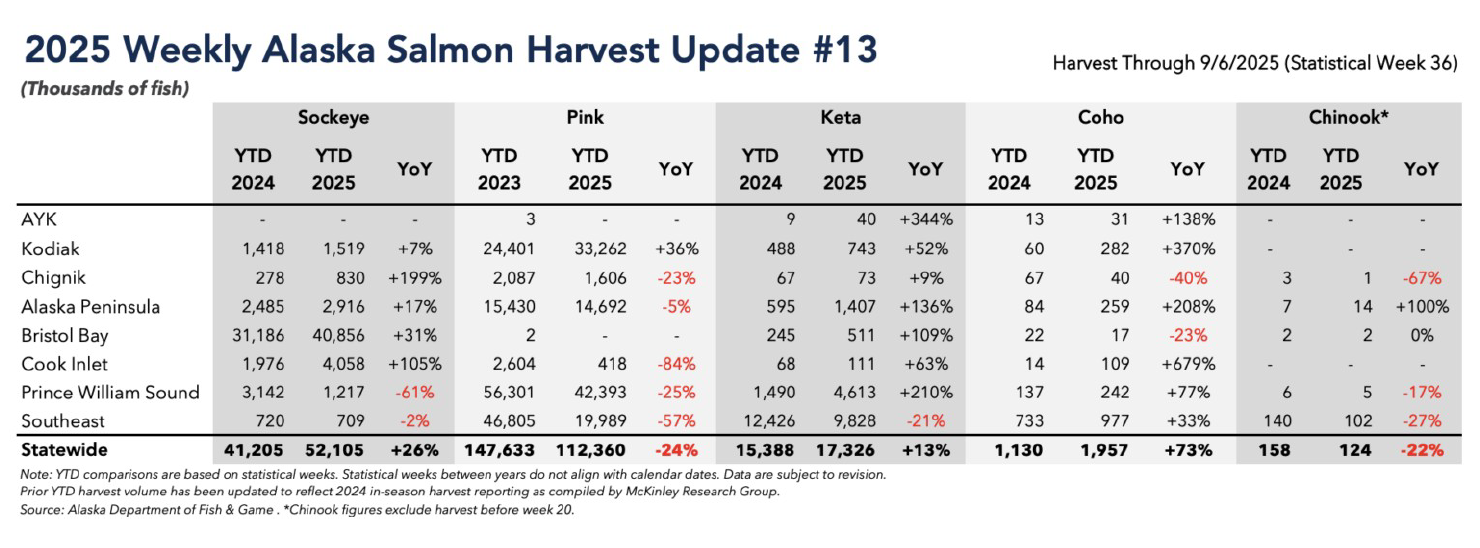 2025 Weekly Alaska Salmon Harvest Update #13

Harvest Through 9/6/2025 (Statistical Week 36)

(Thousands of fish)

| | Sockeye | | | Pink | | | Keta | | | Coho | | | Chinook* | | |
|---|---|---|---|---|---|---|---|---|---|---|---|---|---|---|---|
| | YTD 2024 | YTD 2025 | YoY | YTD 2023 | YTD 2025 | YoY | YTD 2024 | YTD 2025 | YoY | YTD 2024 | YTD 2025 | YoY | YTD 2024 | YTD 2025 | YoY |
| AYK | - | - | - | 3 | - | - | 9 | 40 | +344% | 13 | 31 | +138% | - | - | - |
| Kodiak | 1,418 | 1,519 | +7% | 24,401 | 33,262 | +36% | 488 | 743 | +52% | 60 | 282 | +370% | - | - | - |
| Chignik | 278 | 830 | +199% | 2,087 | 1,606 | -23% | 67 | 73 | +9% | 67 | 40 | -40% | 3 | 1 | -67% |
| Alaska Peninsula | 2,485 | 2,916 | +17% | 15,430 | 14,692 | -5% | 595 | 1,407 | +136% | 84 | 259 | +208% | 7 | 14 | +100% |
| Bristol Bay | 31,186 | 40,856 | +31% | 2 | - | - | 245 | 511 | +109% | 22 | 17 | -23% | 2 | 2 | 0% |
| Cook Inlet | 1,976 | 4,058 | +105% | 2,604 | 418 | -84% | 68 | 111 | +63% | 14 | 109 | +679% | - | - | - |
| Prince William Sound | 3,142 | 1,217 | -61% | 56,301 | 42,393 | -25% | 1,490 | 4,613 | +210% | 137 | 242 | +77% | 6 | 5 | -17% |
| Southeast | 720 | 709 | -2% | 46,805 | 19,989 | -57% | 12,426 | 9,828 | -21% | 733 | 977 | +33% | 140 | 102 | -27% |
| Statewide | 41,205 | 52,105 | +26% | 147,633 | 112,360 | -24% | 15,388 | 17,326 | +13% | 1,130 | 1,957 | +73% | 158 | 124 | -22% |

Note: YTD comparisons are based on statistical weeks. Statistical weeks between years do not align with calendar dates. Data are subject to revision.
Prior YTD harvest volume has been updated to reflect 2024 in-season harvest reporting as compiled by McKinley Research Group.
Source: Alaska Department of Fish & Game . *Chinook figures exclude harvest before week 20.